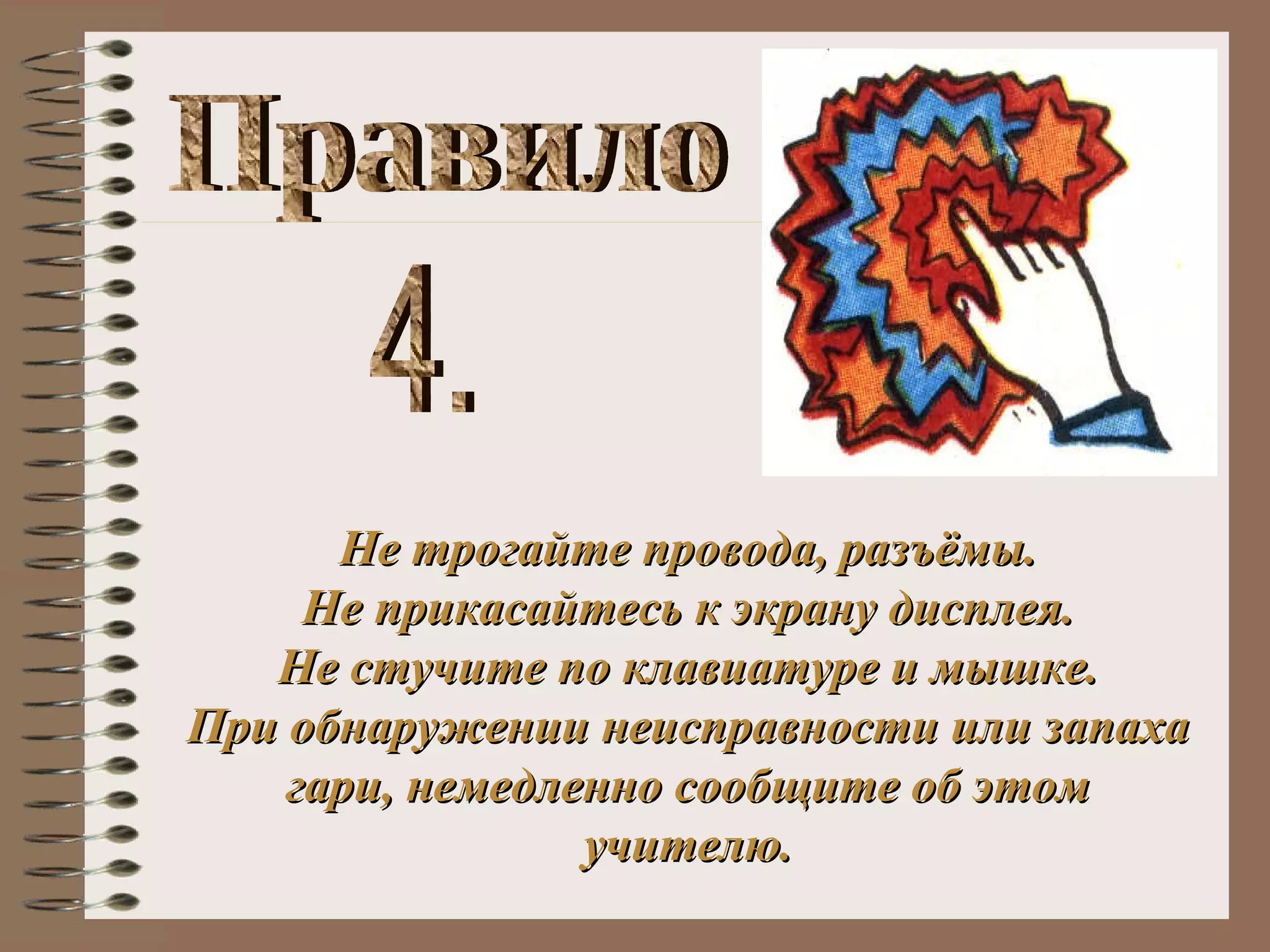 Правило 4.

Не трогайте провода, разъёмы.
Не прикасайтесь к экрану дисплея.
Не стучите по клавиатуре и мышке.
При обнаружении неисправности или запаха гари, немедленно сообщите об этом учителю.